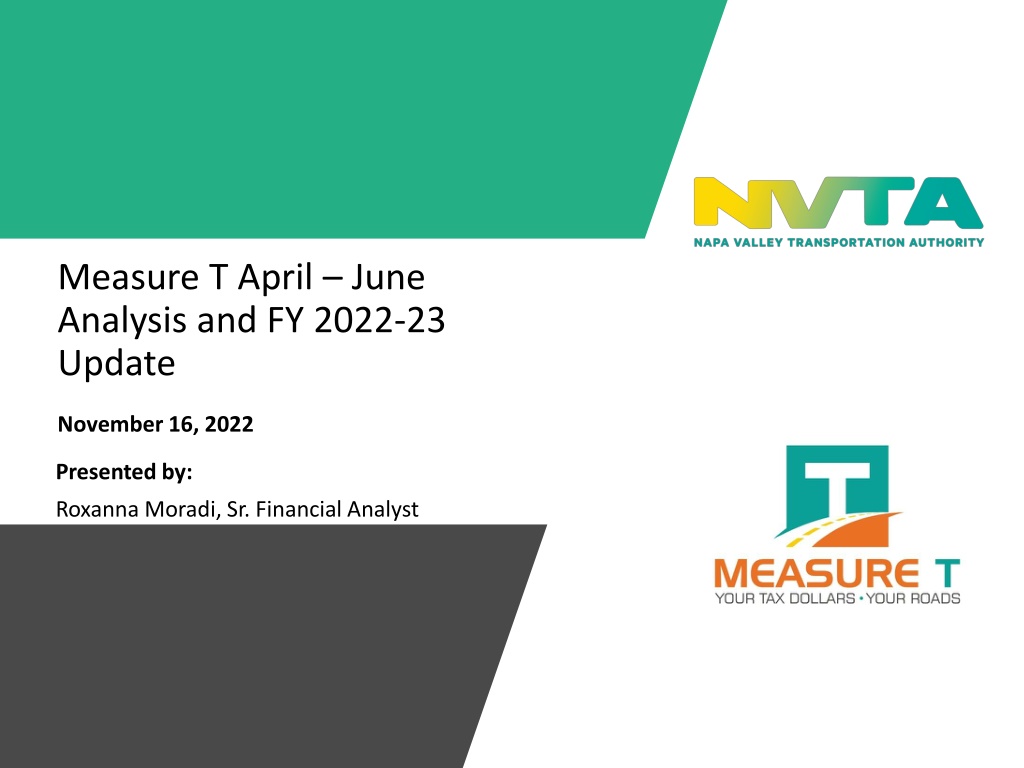 NVTA
NAPA VALLEY TRANSPORTATION AUTHORITY

Measure T April – June Analysis and FY 2022-23 Update

November 16, 2022

Presented by:
Roxanna Moradi, Sr. Financial Analyst

T
MEASURE T
YOUR TAX DOLLARS • YOUR ROADS